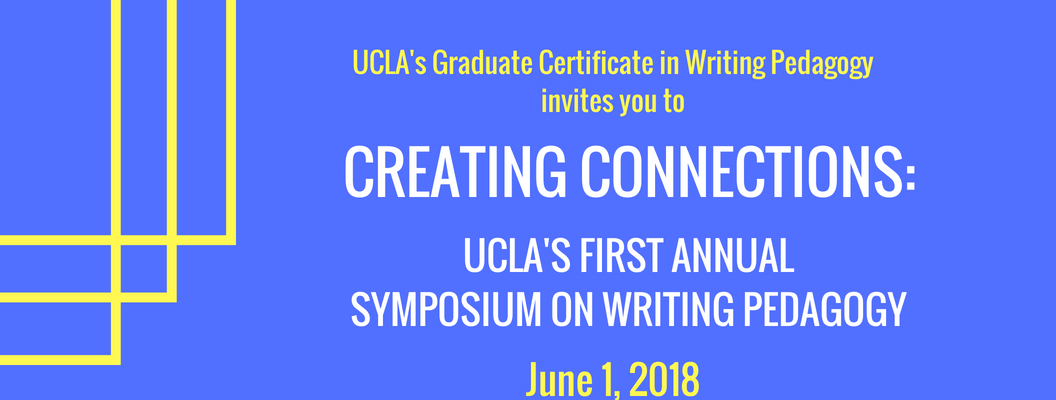 UCLA's Graduate Certificate in Writing Pedagogy
invites you to

CREATING CONNECTIONS:

UCLA'S FIRST ANNUAL
SYMPOSIUM ON WRITING PEDAGOGY

June 1, 2018